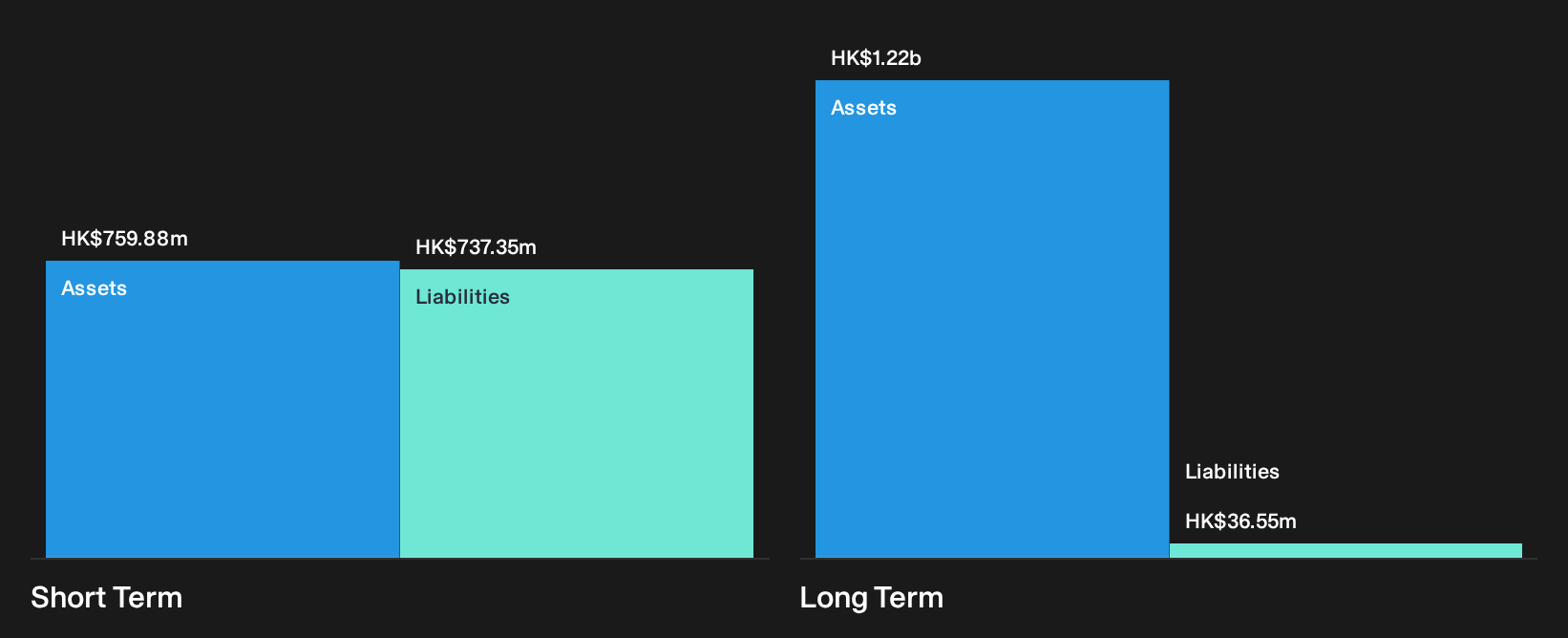 HK$759.88m
Assets
HK$737.35m
Liabilities
Short Term

HK$1.22b
Assets
Liabilities
HK$36.55m
Long Term